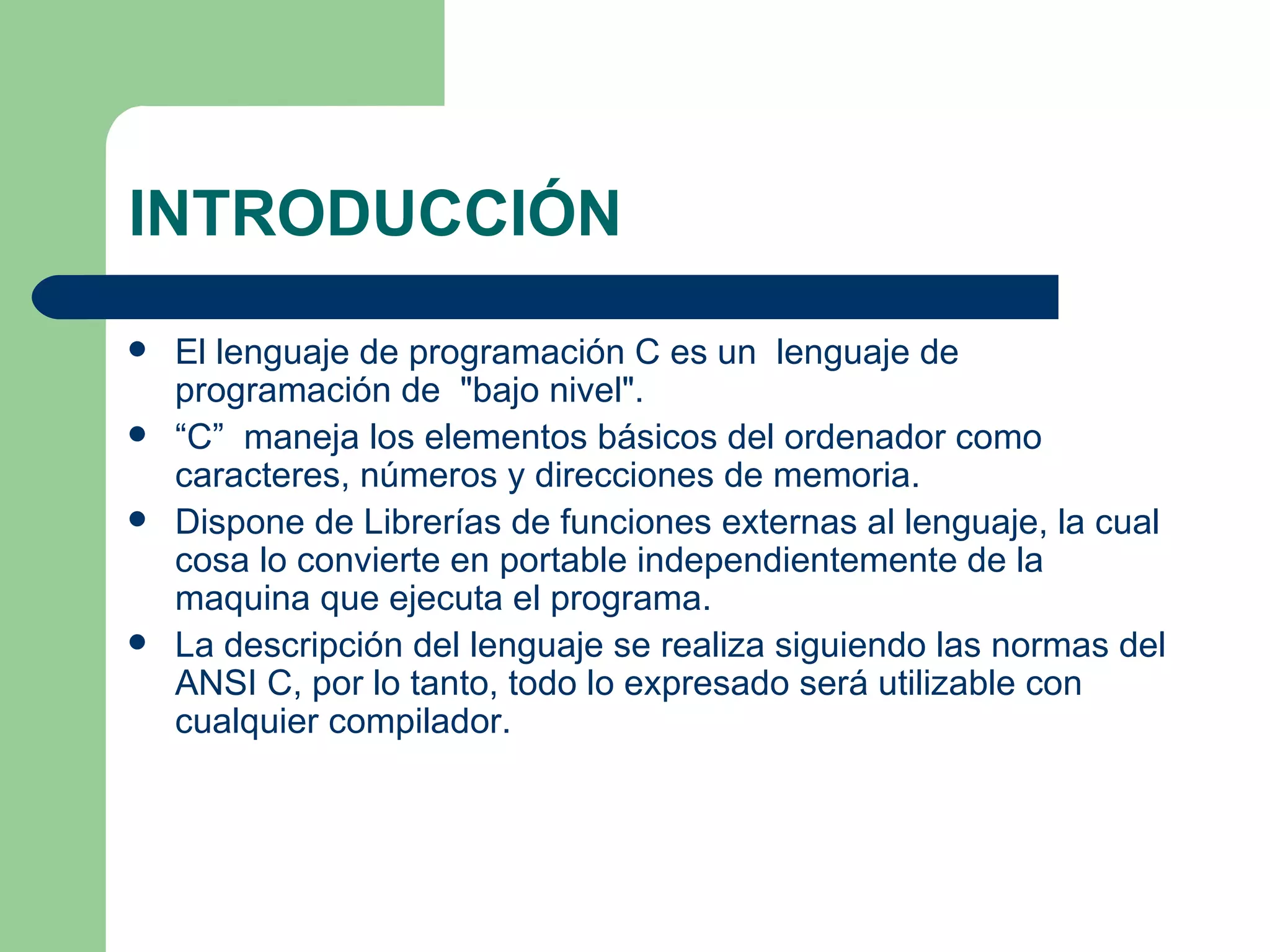 INTRODUCCIÓN

- El lenguaje de programación C es un lenguaje de programación de "bajo nivel".
- “C” maneja los elementos básicos del ordenador como caracteres, números y direcciones de memoria.
- Dispone de Librerías de funciones externas al lenguaje, la cual cosa lo convierte en portable independientemente de la maquina que ejecuta el programa.
- La descripción del lenguaje se realiza siguiendo las normas del ANSI C, por lo tanto, todo lo expresado será utilizable con cualquier compilador.